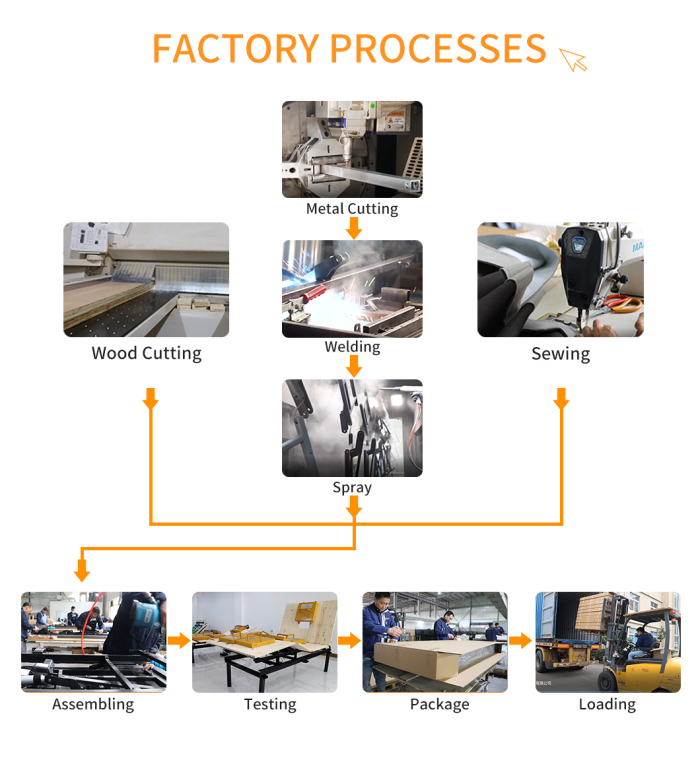 FACTORY PROCESSES

Metal Cutting

Wood Cutting

Welding

Sewing

Spray

Assembling

Testing

Package

Loading